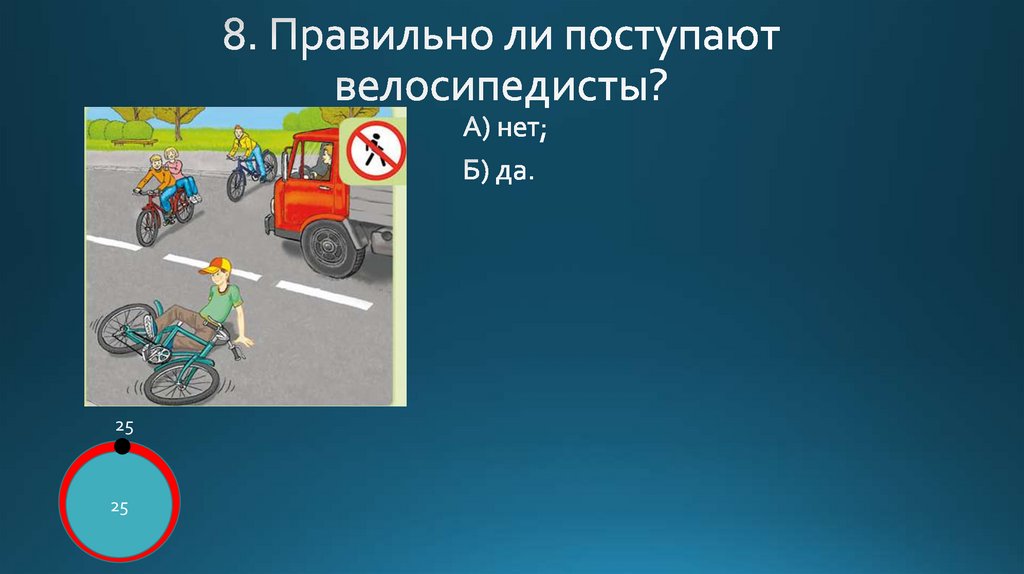 8. Правильно ли поступают велосипедисты?

А) нет;

Б) да.

25

25